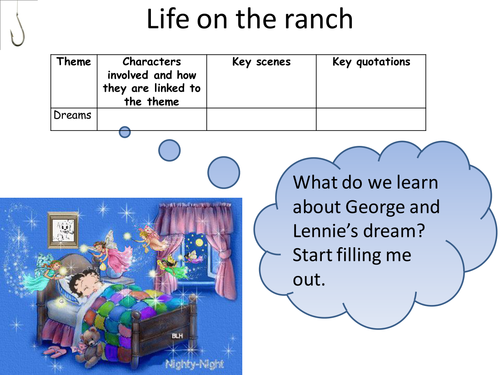 Life on the ranch

| Theme | Characters involved and how they are linked to the theme | Key scenes | Key quotations |
|---|---|---|---|
| Dreams | | | |

What do we learn about George and Lennie's dream? Start filling me out.

BLH

Nighty-Night